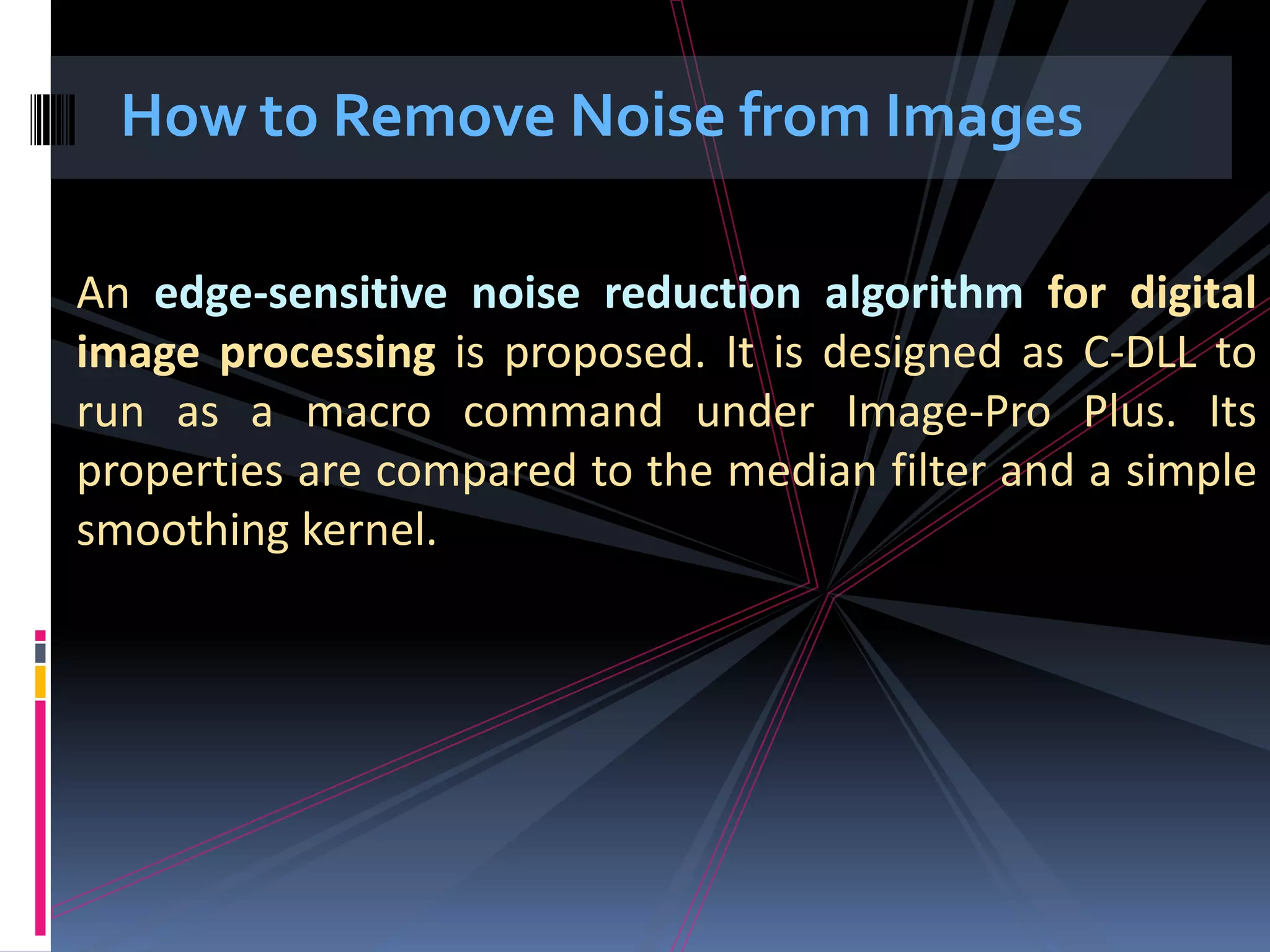 How to Remove Noise from Images

An edge-sensitive noise reduction algorithm for digital image processing is proposed. It is designed as C-DLL to run as a macro command under Image-Pro Plus. Its properties are compared to the median filter and a simple smoothing kernel.